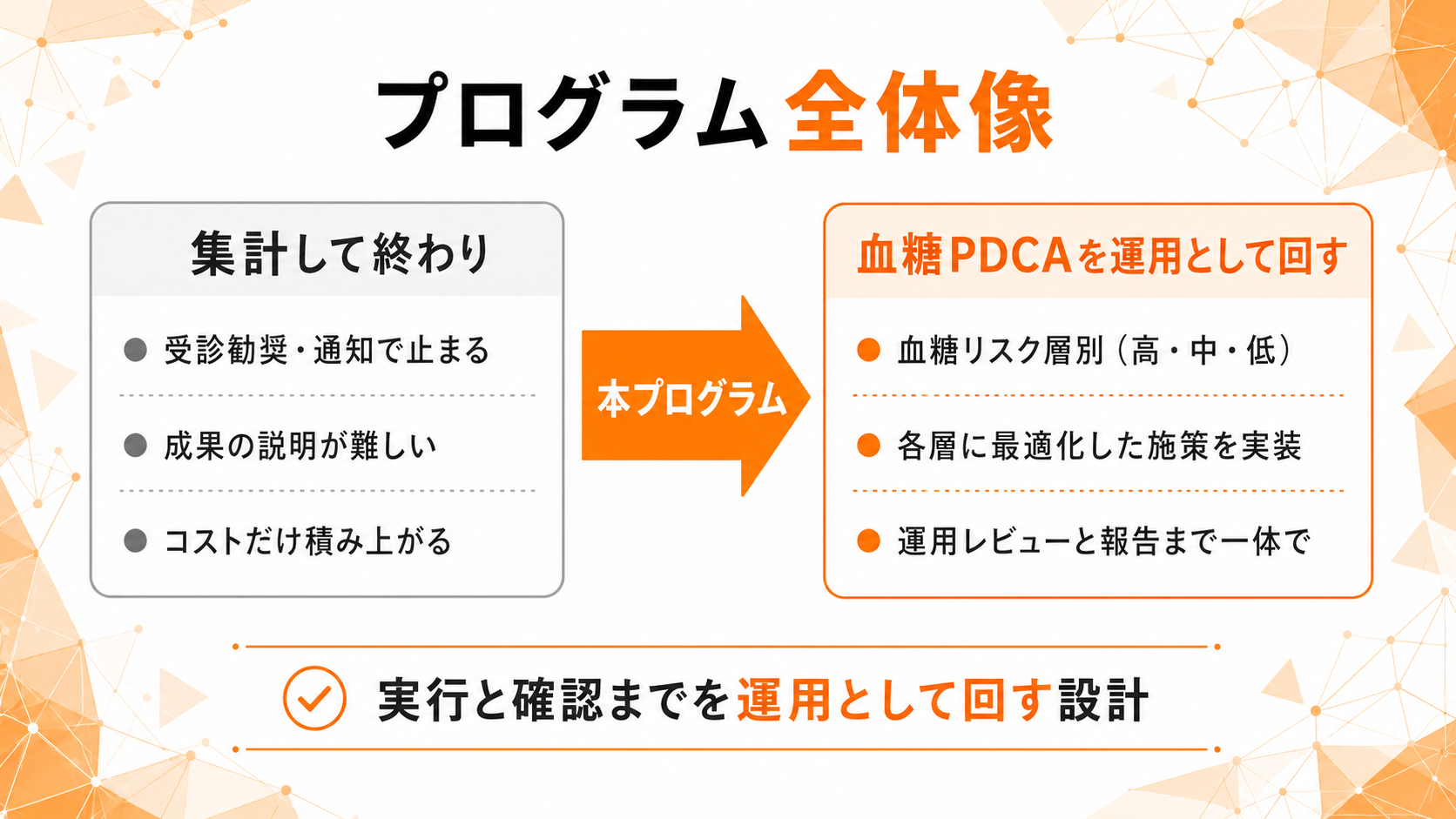 プログラム全体像

集計して終わり

受診勧奨・通知で止まる

成果の説明が難しい

コストだけ積み上がる

本プログラム

血糖PDCAを運用として回す

血糖リスク層別（高・中・低）

各層に最適化した施策を実装

運用レビューと報告まで一体で

実行と確認までを運用として回す設計